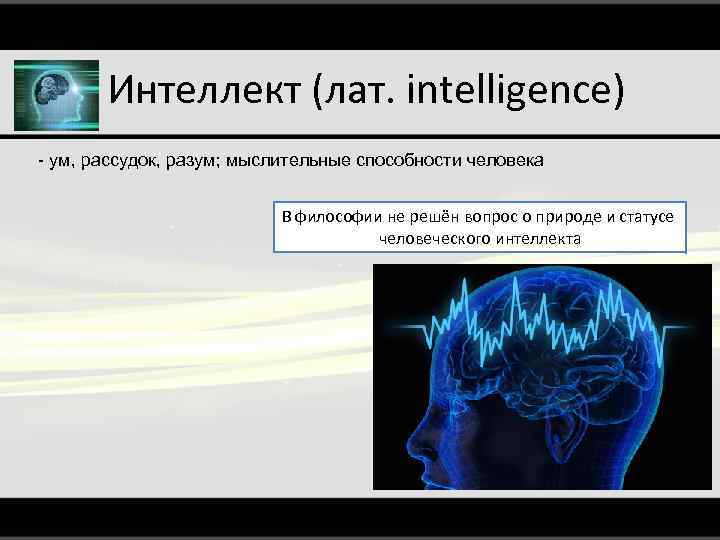 Интеллект (лат. intelligence)

- ум, рассудок, разум; мыслительные способности человека

В философии не решён вопрос о природе и статусе человеческого интеллекта